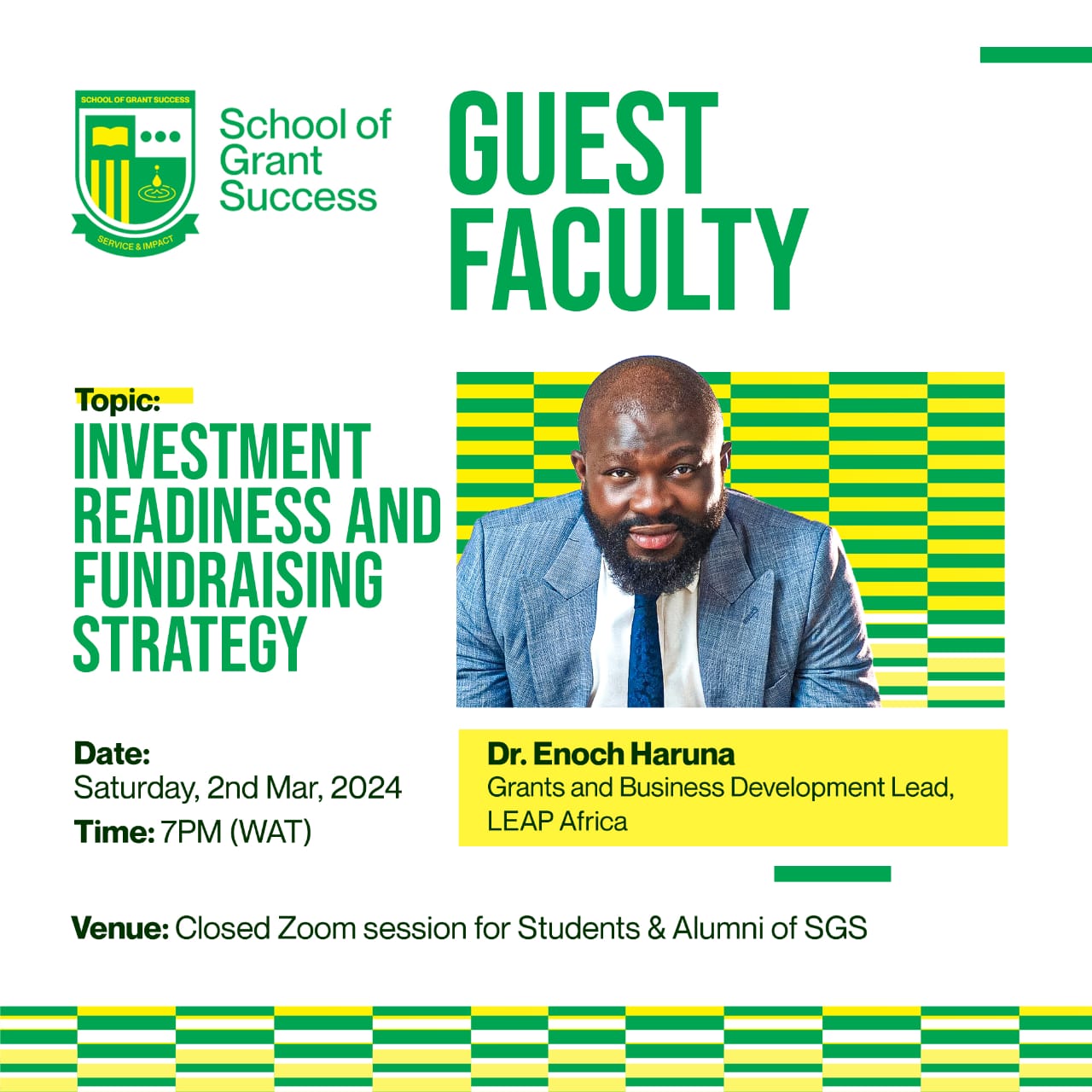 SCHOOL OF GRANT SUCCESS

SERVICE & IMPACT

School of Grant Success

GUEST FACULTY

Topic:
INVESTMENT READINESS AND FUNDRAISING STRATEGY

Date:
Saturday, 2nd Mar, 2024

Time: 7PM (WAT)

Dr. Enoch Haruna
Grants and Business Development Lead, LEAP Africa

Venue: Closed Zoom session for Students & Alumni of SGS